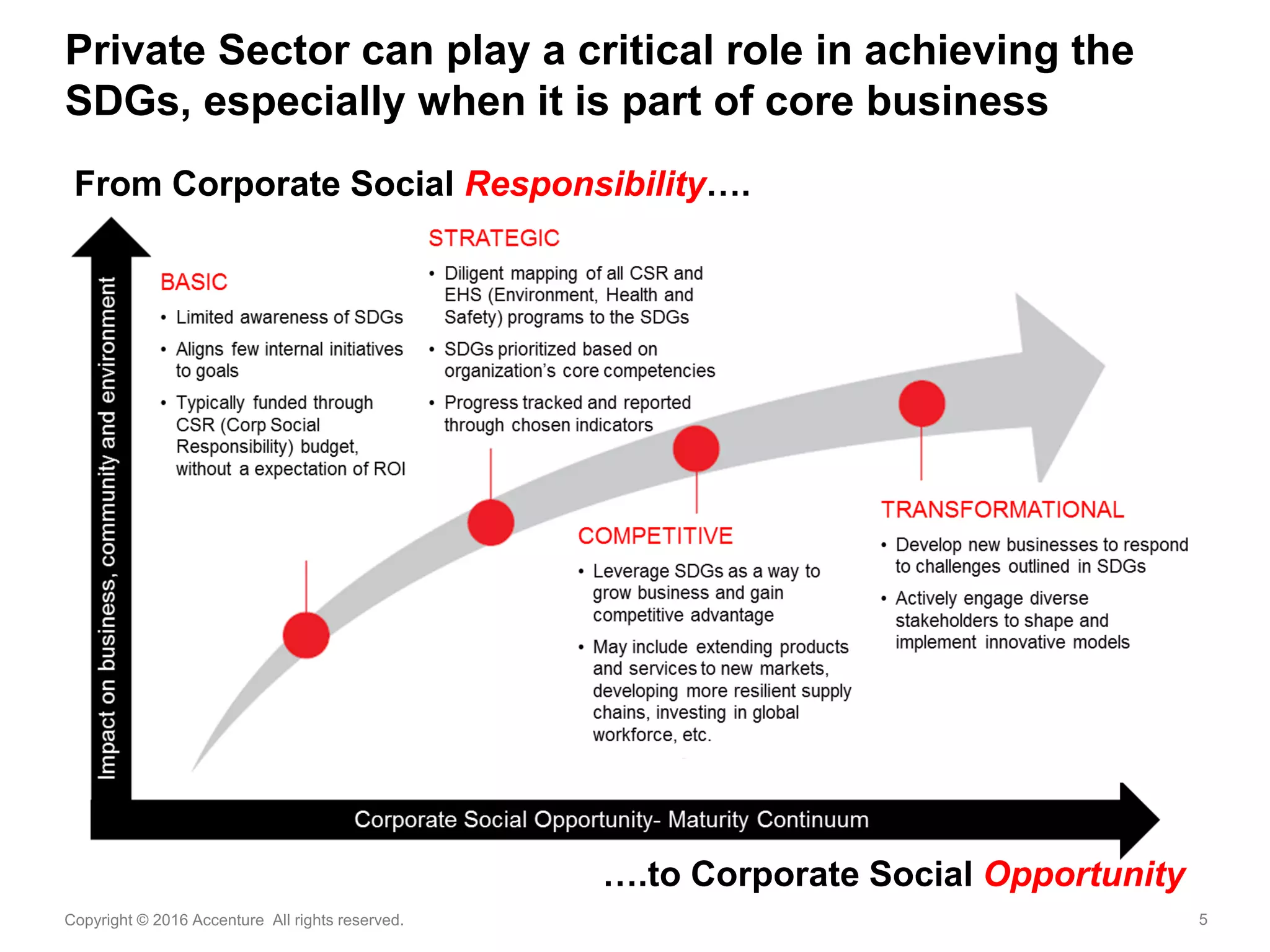 Private Sector can play a critical role in achieving the SDGs, especially when it is part of core business

From Corporate Social Responsibility….

Impact on business, community and environment

BASIC
• Limited awareness of SDGs
• Aligns few internal initiatives to goals
• Typically funded through CSR (Corp Social Responsibility) budget, without a expectation of ROI

STRATEGIC
• Diligent mapping of all CSR and EHS (Environment, Health and Safety) programs to the SDGs
• SDGs prioritized based on organization's core competencies
• Progress tracked and reported through chosen indicators

COMPETITIVE
• Leverage SDGs as a way to grow business and gain competitive advantage
• May include extending products and services to new markets, developing more resilient supply chains, investing in global workforce, etc.

TRANSFORMATIONAL
• Develop new businesses to respond to challenges outlined in SDGs
• Actively engage diverse stakeholders to shape and implement innovative models

Corporate Social Opportunity- Maturity Continuum

….to Corporate Social Opportunity

Copyright © 2016 Accenture All rights reserved.

5